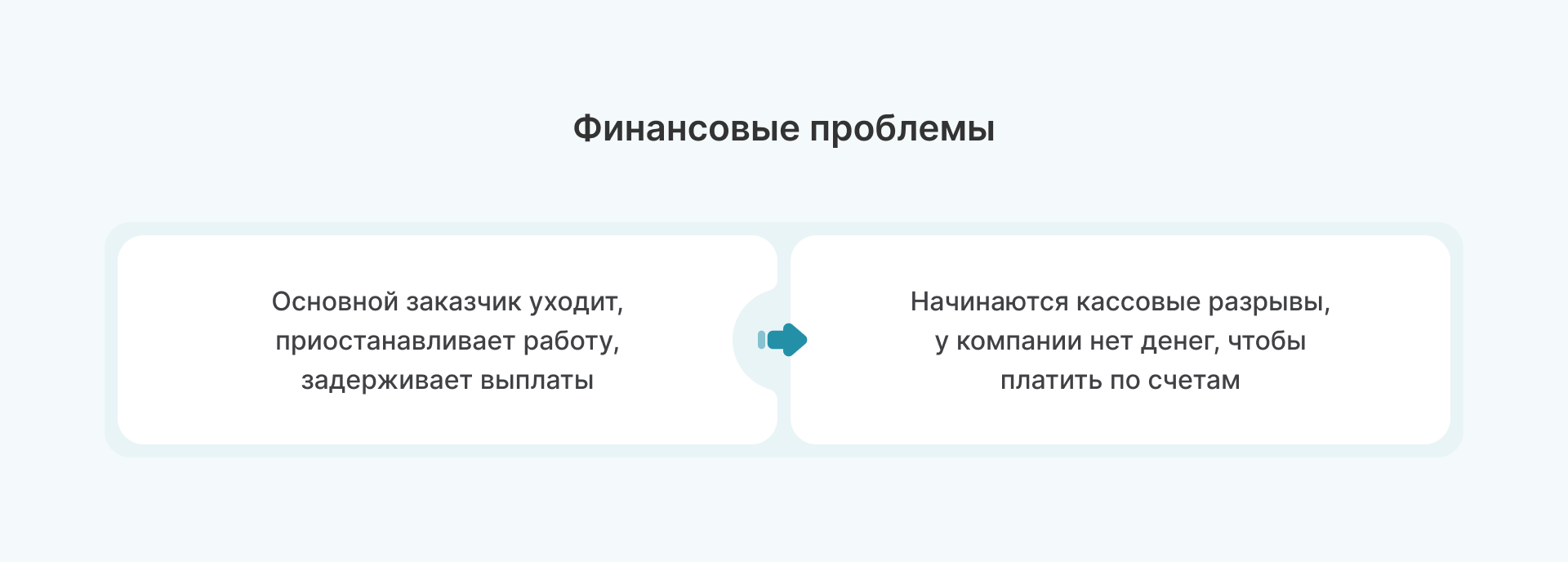 Финансовые проблемы

Основной заказчик уходит, приостанавливает работу, задерживает выплаты

Начинаются кассовые разрывы, у компании нет денег, чтобы платить по счетам